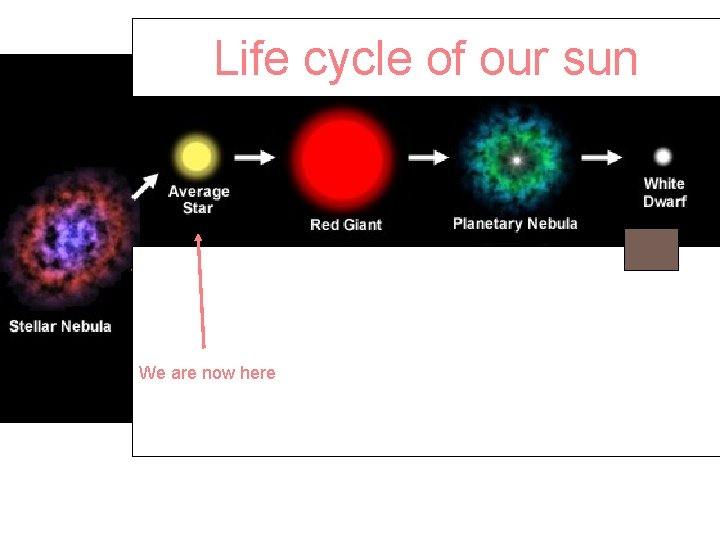 Life cycle of our sun

Stellar Nebula

Average Star

Red Giant

Planetary Nebula

White Dwarf

We are now here